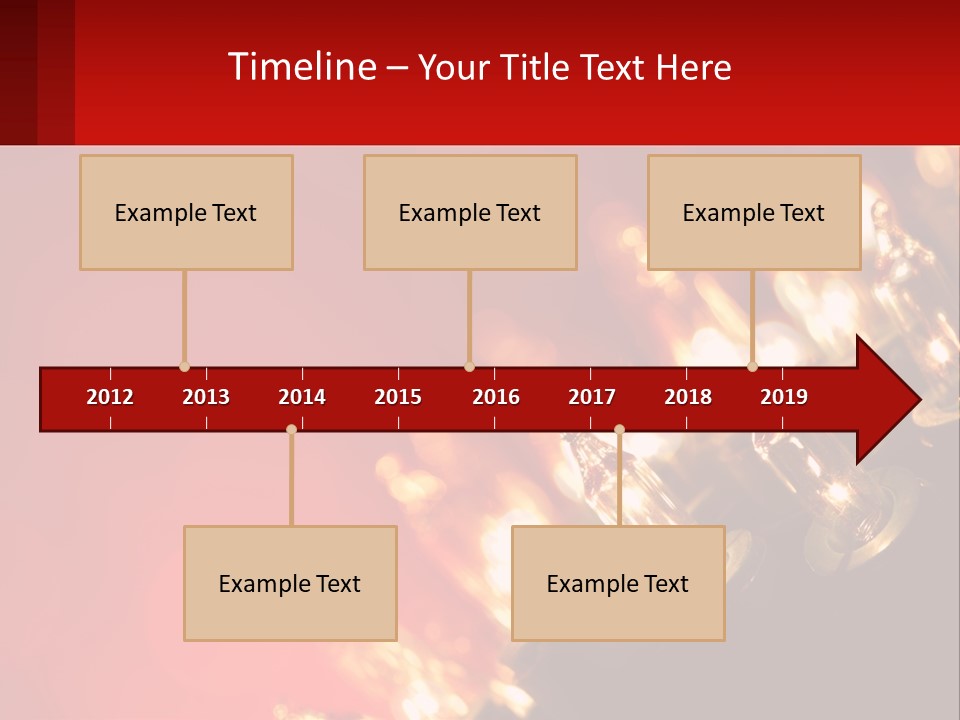 Timeline – Your Title Text Here

Example Text

Example Text

Example Text

2012 2013 2014 2015 2016 2017 2018 2019

Example Text

Example Text